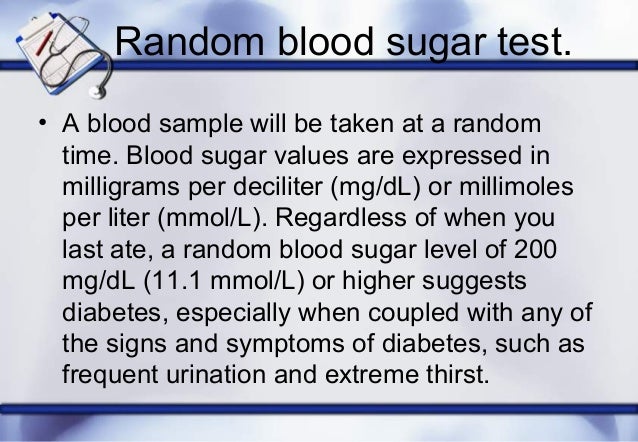 Random blood sugar test.

• A blood sample will be taken at a random time. Blood sugar values are expressed in milligrams per deciliter (mg/dL) or millimoles per liter (mmol/L). Regardless of when you last ate, a random blood sugar level of 200 mg/dL (11.1 mmol/L) or higher suggests diabetes, especially when coupled with any of the signs and symptoms of diabetes, such as frequent urination and extreme thirst.